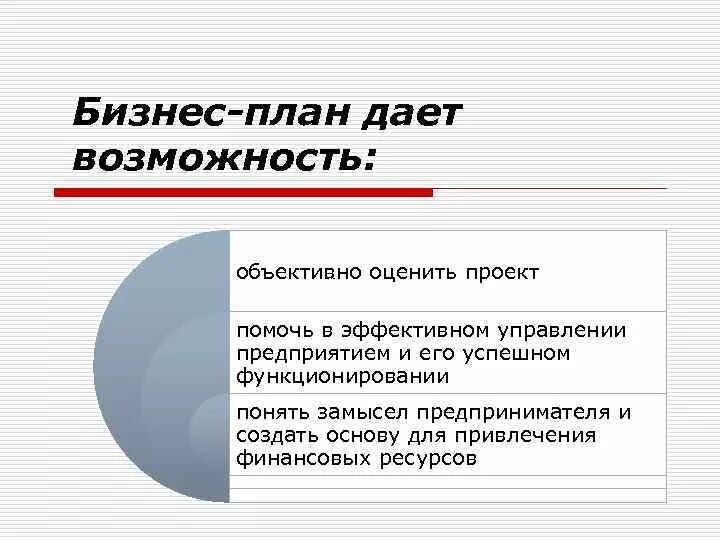 Бизнес-план дает возможность:

объективно оценить проект

помочь в эффективном управлении предприятием и его успешном функционировании

понять замысел предпринимателя и создать основу для привлечения финансовых ресурсов